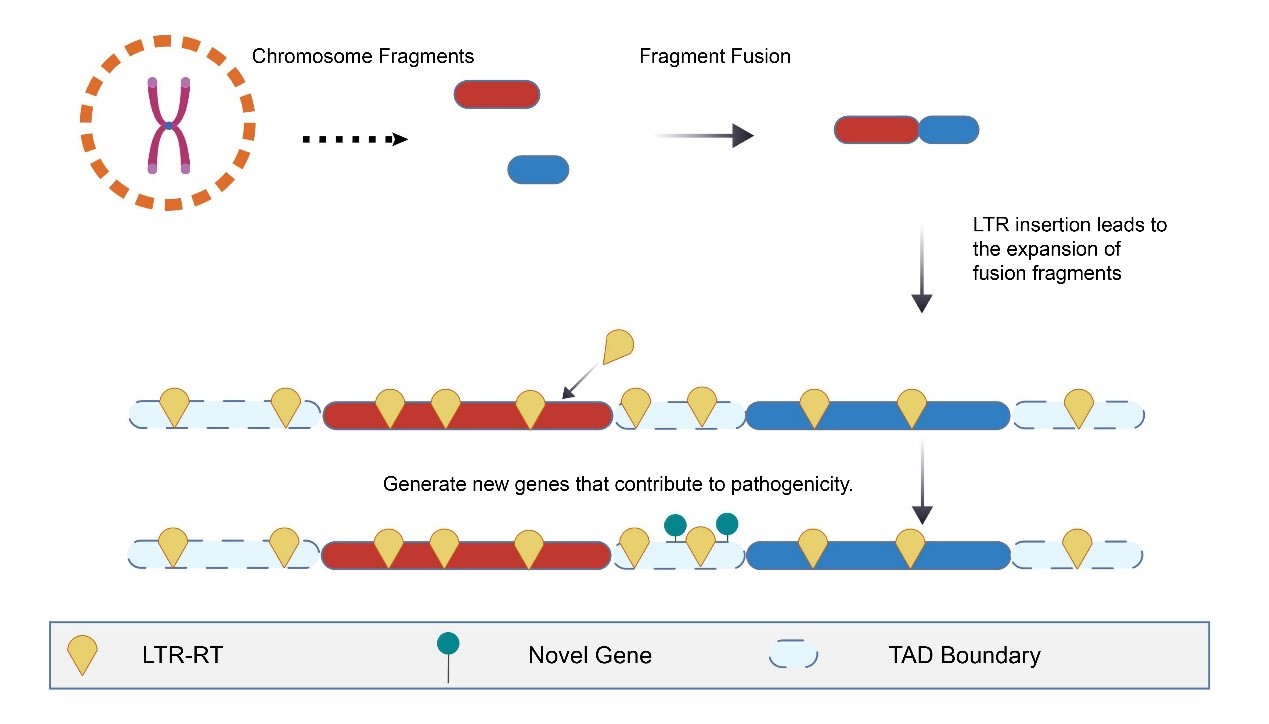 Chromosome Fragments

Fragment Fusion

LTR insertion leads to the expansion of fusion fragments

Generate new genes that contribute to pathogenicity.

LTR-RT

Novel Gene

TAD Boundary